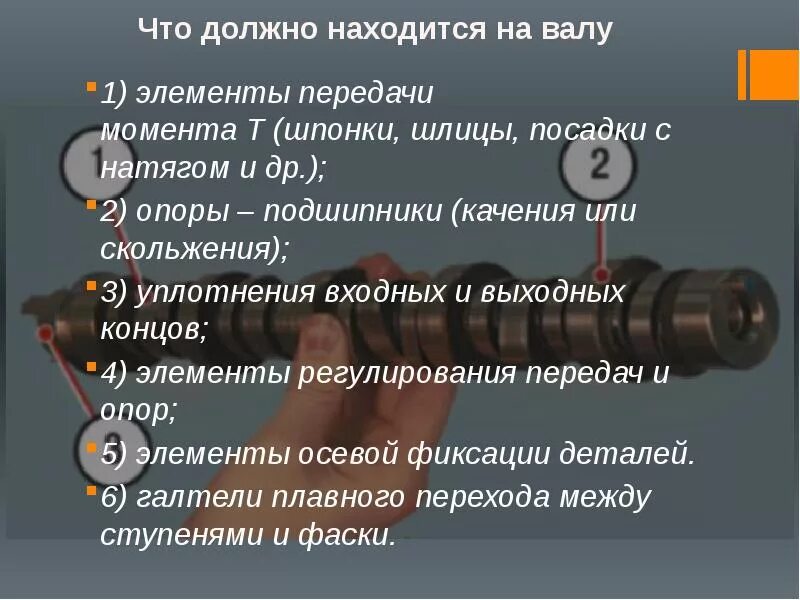 Что должно находится на валу

1) элементы передачи момента Т (шпонки, шлицы, посадки с натягом и др.);

2) опоры – подшипники (качения или скольжения);

3) уплотнения входных и выходных концов;

4) элементы регулирования передач и опор;

5) элементы осевой фиксации деталей.

6) галтели плавного перехода между ступенями и фаски.

1

2

3